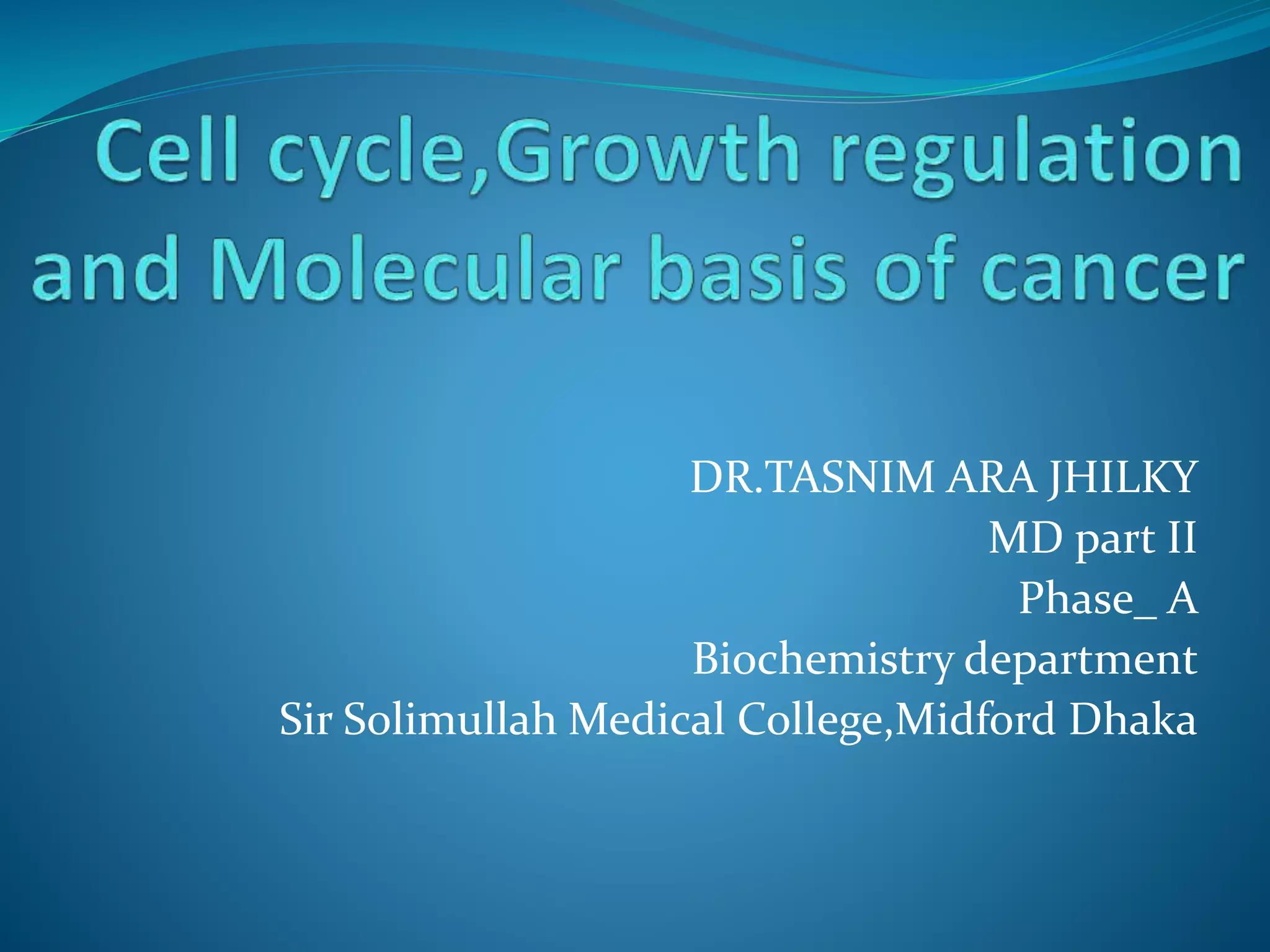 Cell cycle,Growth regulation and Molecular basis of cancer

DR.TASNIM ARA JHILKY
MD part II
Phase_ A
Biochemistry department
Sir Solimullah Medical College,Midford Dhaka